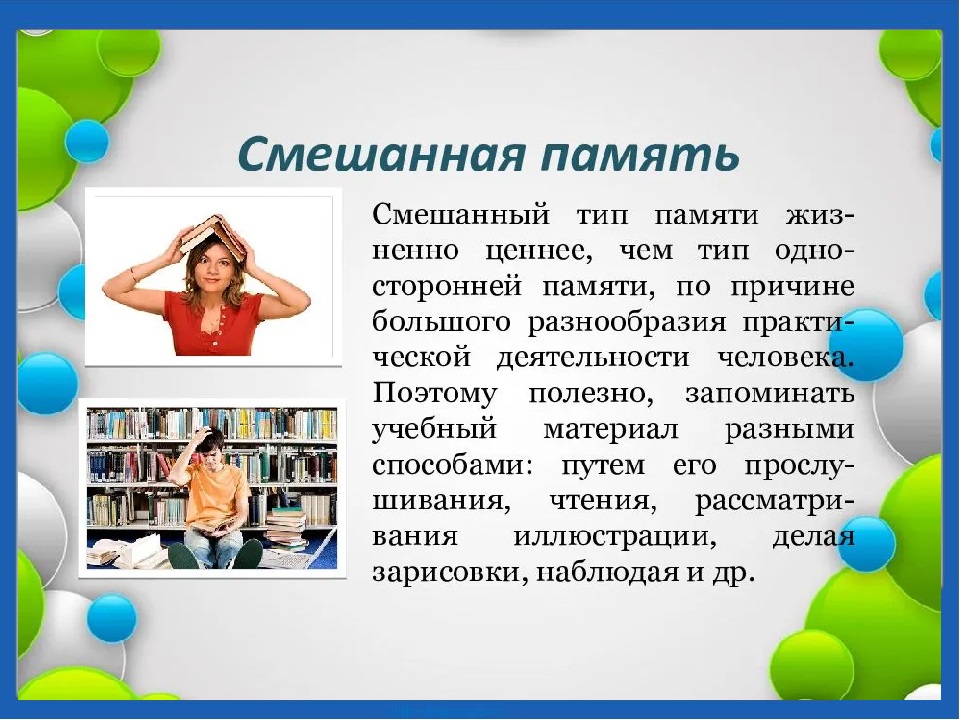 Смешанная память

Смешанный тип памяти жизненно ценнее, чем тип односторонней памяти, по причине большого разнообразия практической деятельности человека. Поэтому полезно, запоминать учебный материал разными способами: путем его прослушивания, чтения, рассматривания иллюстрации, делая зарисовки, наблюдая и др.